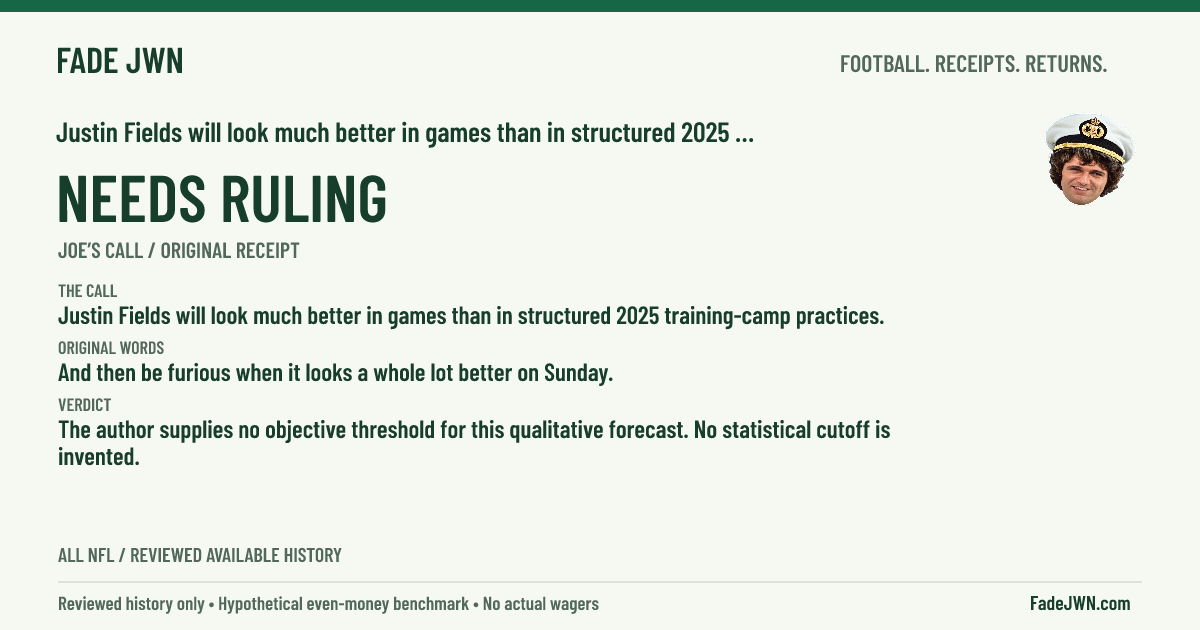 FADE JWN

FOOTBALL. RECEIPTS. RETURNS.

Justin Fields will look much better in games than in structured 2025 ...

NEEDS RULING

JOE'S CALL / ORIGINAL RECEIPT

THE CALL

Justin Fields will look much better in games than in structured 2025 training-camp practices.

ORIGINAL WORDS

And then be furious when it looks a whole lot better on Sunday.

VERDICT

The author supplies no objective threshold for this qualitative forecast. No statistical cutoff is invented.

ALL NFL / REVIEWED AVAILABLE HISTORY

Reviewed history only • Hypothetical even-money benchmark • No actual wagers

FadeJWN.com